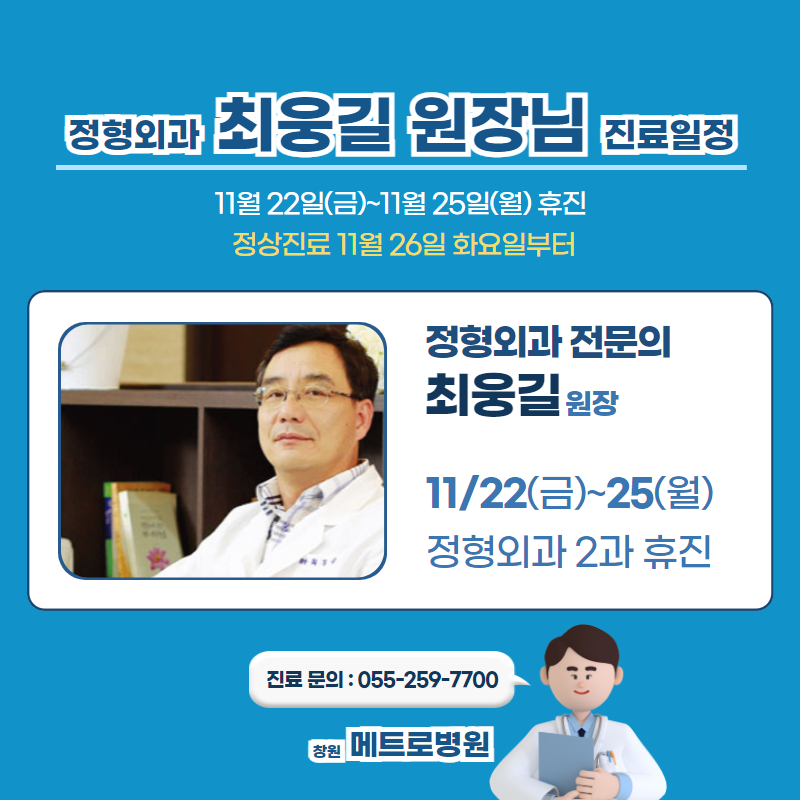 정형외과 최웅길 원장님 진료일정

11월 22일(금)~11월 25일(월) 휴진
정상진료 11월 26일 화요일부터

정형외과 전문의
최웅길 원장

11/22(금)~25(월)
정형외과 2과 휴진

진료 문의 : 055-259-7700

창원 메트로병원